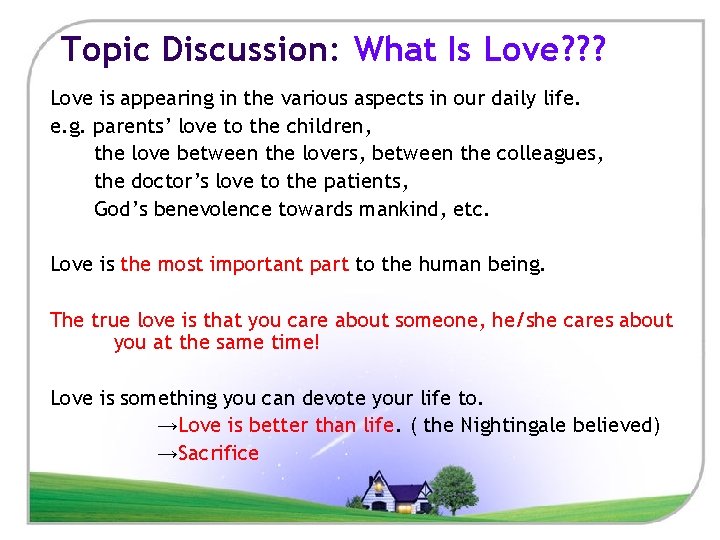 Topic Discussion: What Is Love???

Love is appearing in the various aspects in our daily life.
e.g. parents' love to the children,
the love between the lovers, between the colleagues,
the doctor's love to the patients,
God's benevolence towards mankind, etc.

Love is the most important part to the human being.

The true love is that you care about someone, he/she cares about you at the same time!

Love is something you can devote your life to.
→Love is better than life. ( the Nightingale believed)
→Sacrifice